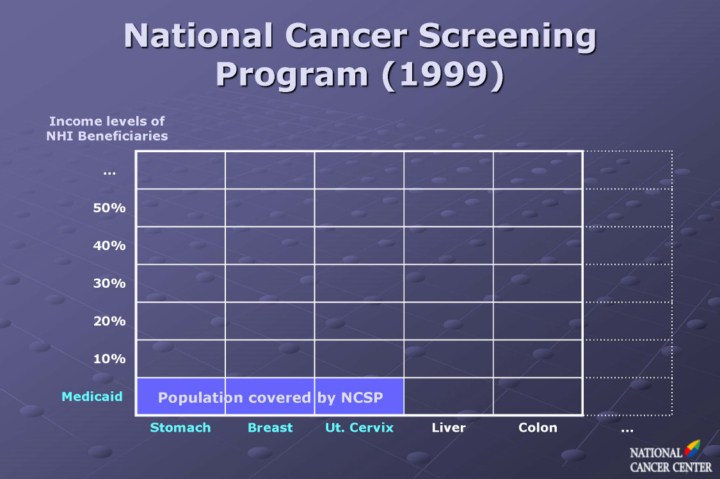 National Cancer Screening Program (1999)

Income levels of NHI Beneficiaries

...
50%
40%
30%
20%
10%
Medicaid

Population covered by NCSP

Stomach
Breast
Ut. Cervix
Liver
Colon
...

NATIONAL CANCER CENTER